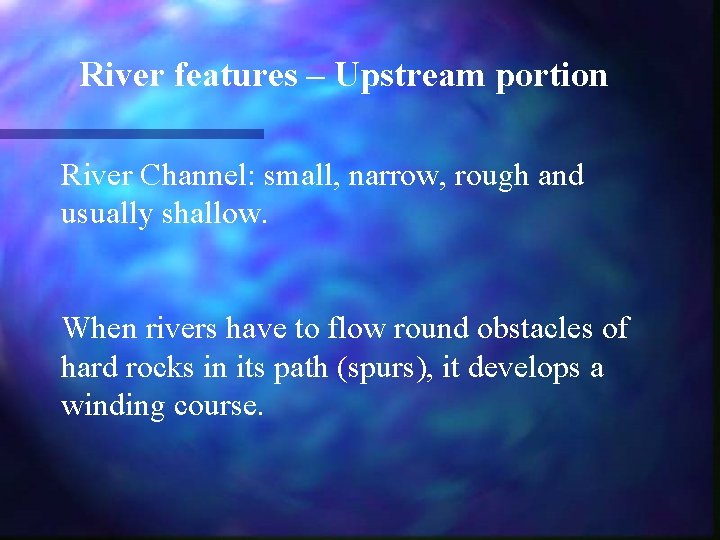 River features – Upstream portion

River Channel: small, narrow, rough and usually shallow.

When rivers have to flow round obstacles of hard rocks in its path (spurs), it develops a winding course.